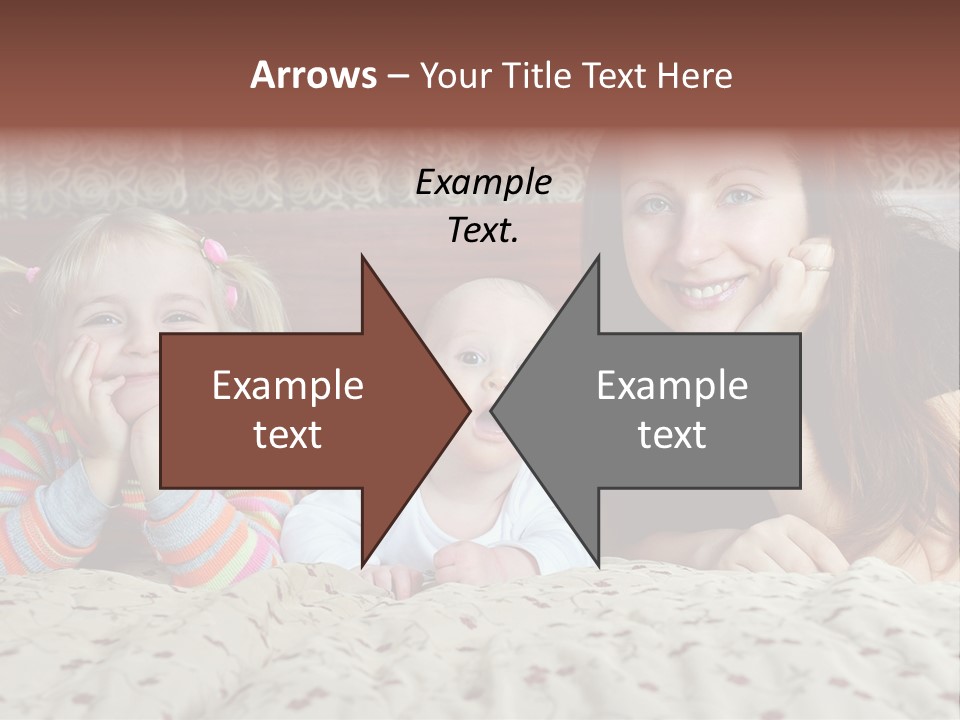 Arrows – Your Title Text Here

Example Text.

Example text

Example text